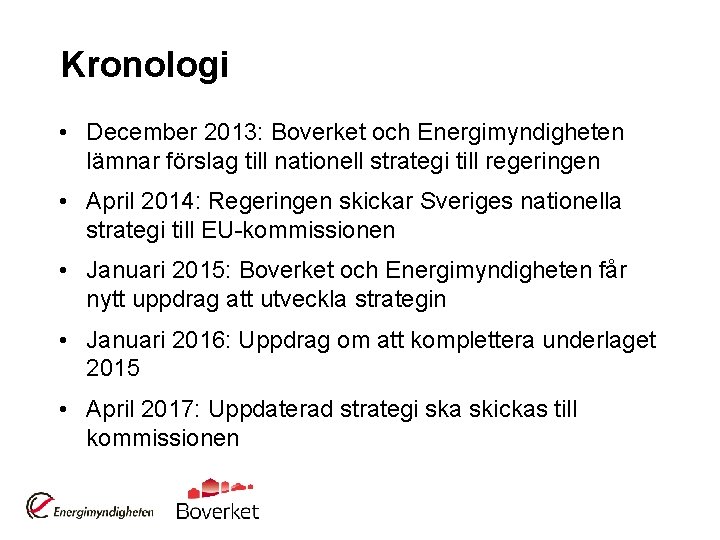 Kronologi

• December 2013: Boverket och Energimyndigheten lämnar förslag till nationell strategi till regeringen

• April 2014: Regeringen skickar Sveriges nationella strategi till EU-kommissionen

• Januari 2015: Boverket och Energimyndigheten får nytt uppdrag att utveckla strategin

• Januari 2016: Uppdrag om att komplettera underlaget 2015

• April 2017: Uppdaterad strategi ska skickas till kommissionen

Energimyndigheten

Boverket